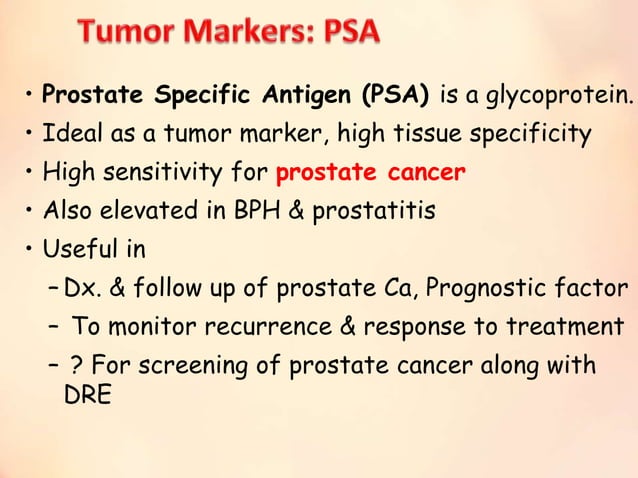 Tumor Markers: PSA

• Prostate Specific Antigen (PSA) is a glycoprotein.
• Ideal as a tumor marker, high tissue specificity
• High sensitivity for prostate cancer
• Also elevated in BPH & prostatitis
• Useful in
– Dx. & follow up of prostate Ca, Prognostic factor
– To monitor recurrence & response to treatment
– ? For screening of prostate cancer along with DRE